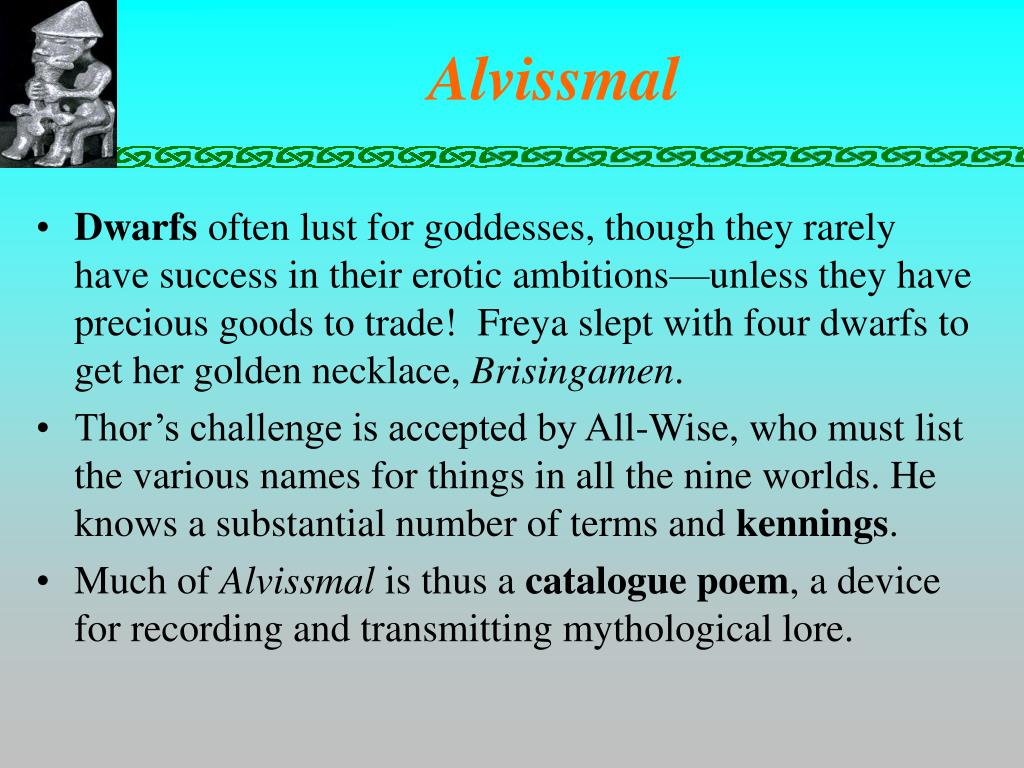 Alvissmal

• Dwarfs often lust for goddesses, though they rarely have success in their erotic ambitions—unless they have precious goods to trade! Freya slept with four dwarfs to get her golden necklace, Brisingamen.
• Thor's challenge is accepted by All-Wise, who must list the various names for things in all the nine worlds. He knows a substantial number of terms and kennings.
• Much of Alvissmal is thus a catalogue poem, a device for recording and transmitting mythological lore.